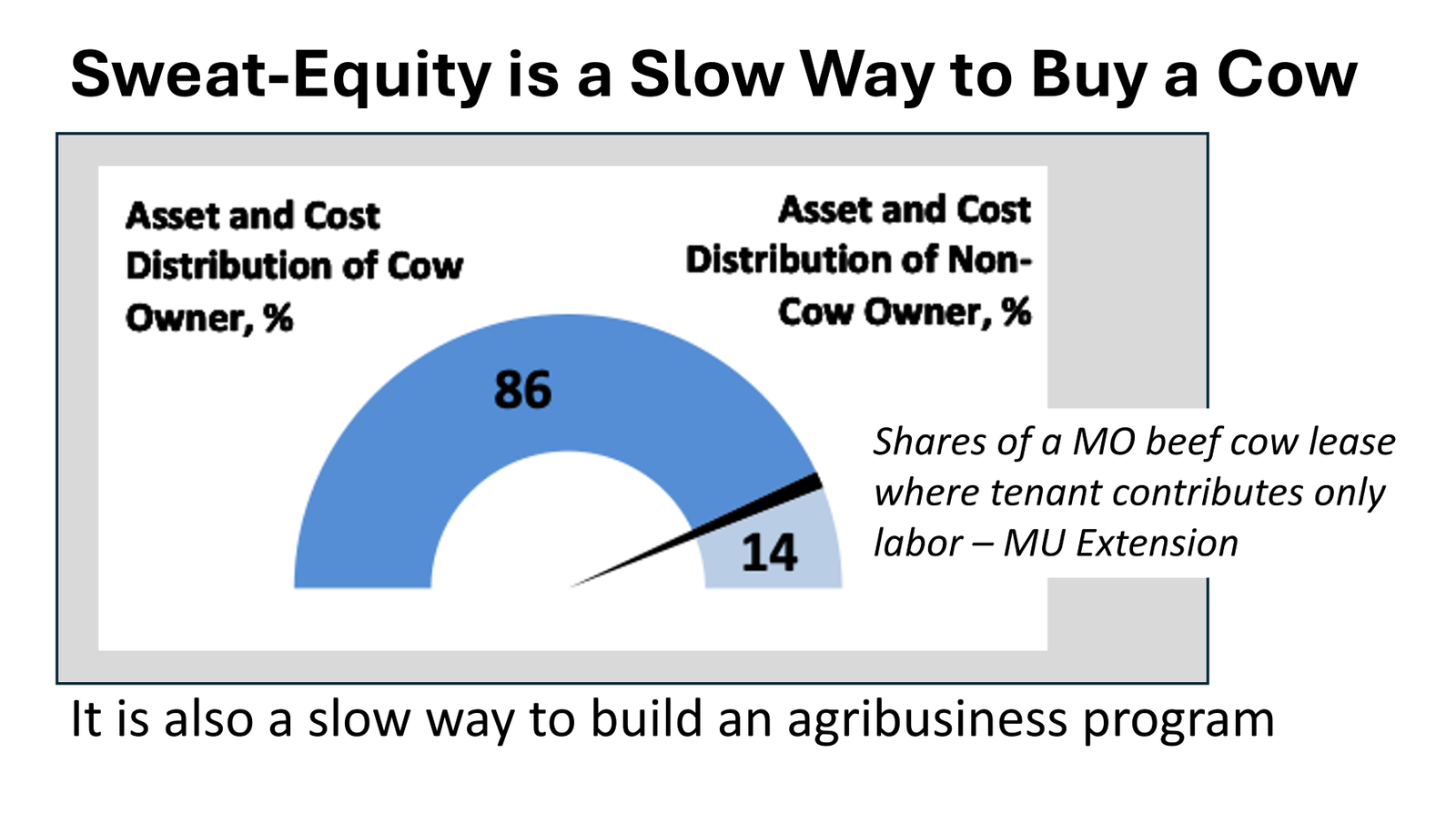 Sweat-Equity is a Slow Way to Buy a Cow

Asset and Cost Distribution of Cow Owner, %

Asset and Cost Distribution of Non-Cow Owner, %

86

14

Shares of a MO beef cow lease where tenant contributes only labor – MU Extension

It is also a slow way to build an agribusiness program